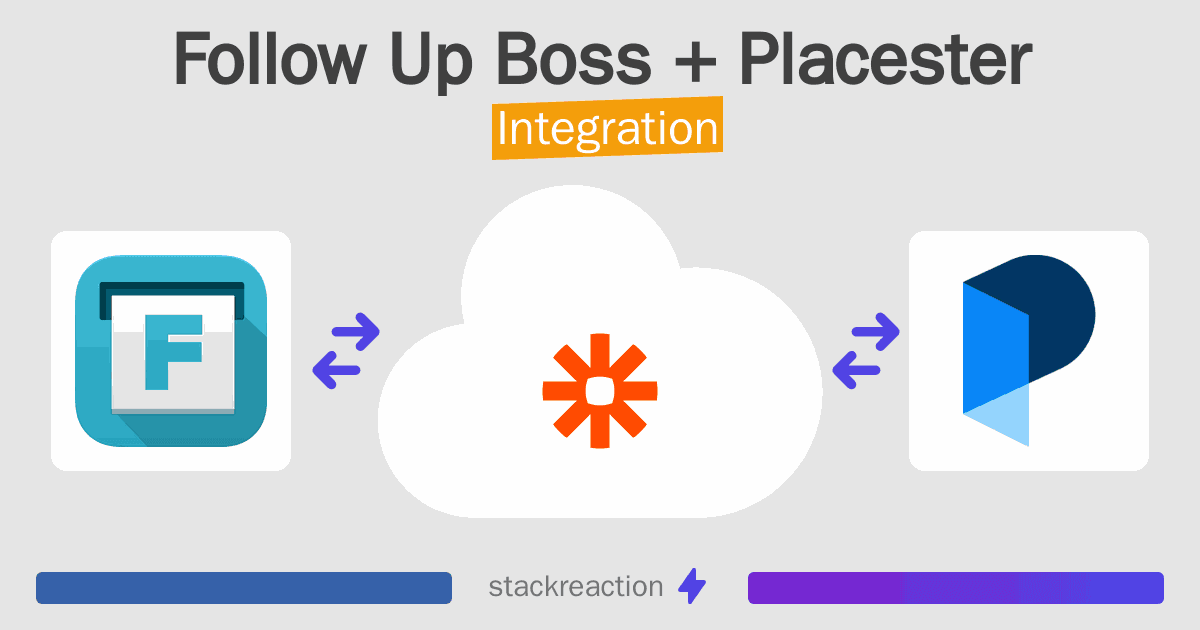 Follow Up Boss + Placester
Integration

F

stackreaction